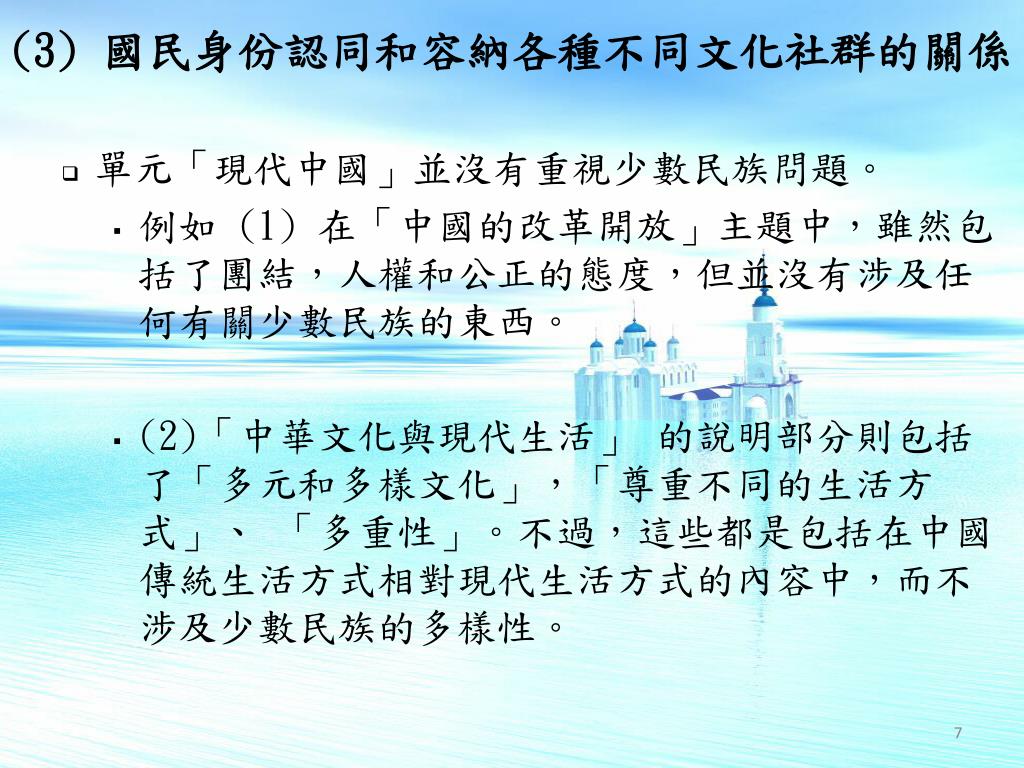 (3) 國民身份認同和容納各種不同文化社群的關係

單元「現代中國」並沒有重視少數民族問題。

例如 (1) 在「中國的改革開放」主題中，雖然包括了團結，人權和公正的態度，但並沒有涉及任何有關少數民族的東西。

(2)「中華文化與現代生活」 的說明部分則包括了「多元和多樣文化」，「尊重不同的生活方式」、 「多重性」。不過，這些都是包括在中國傳統生活方式相對現代生活方式的內容中，而不涉及少數民族的多樣性。

7